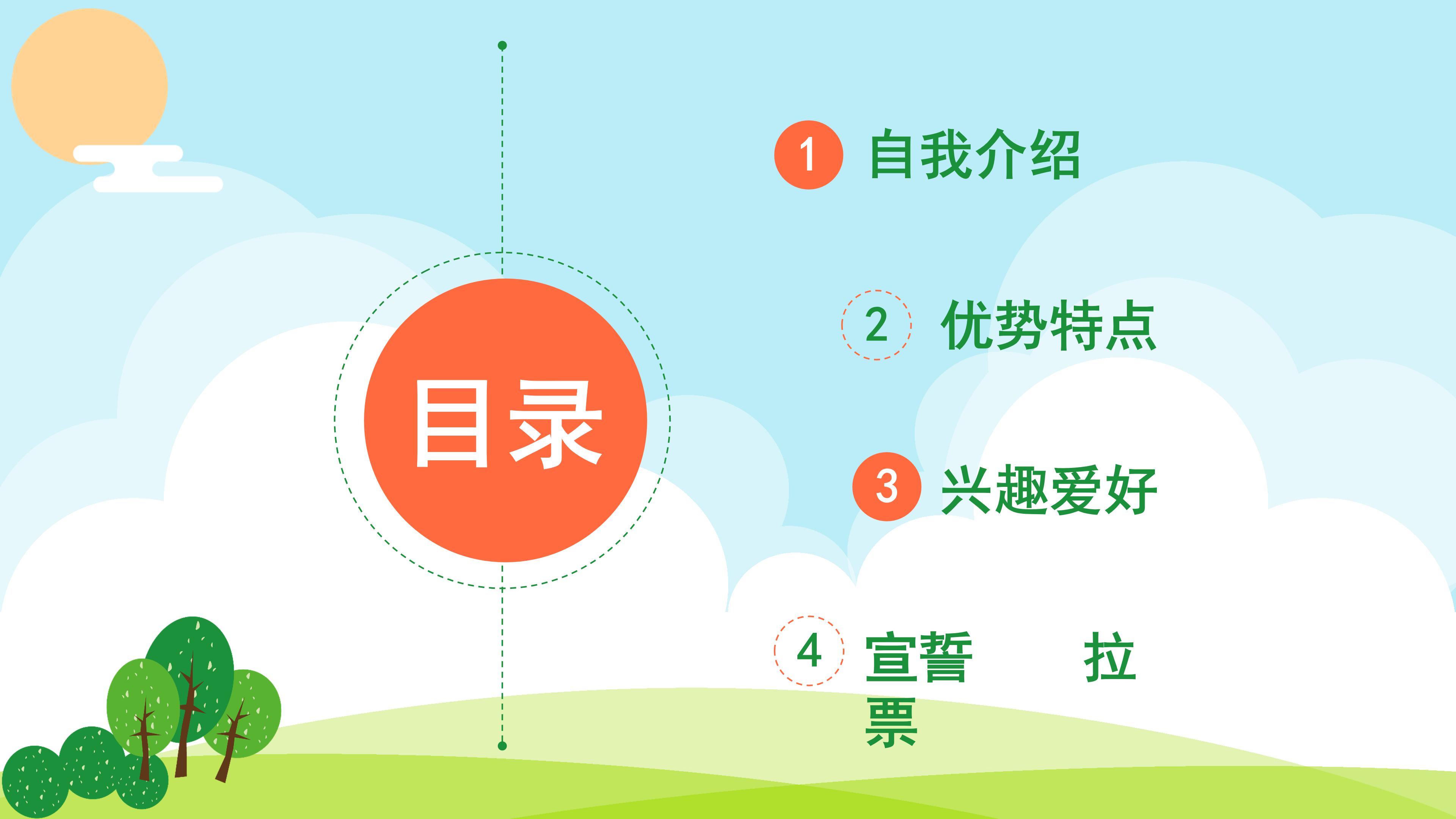 目录

1 自我介绍

2 优势特点

3 兴趣爱好

4 宣誓 拉票